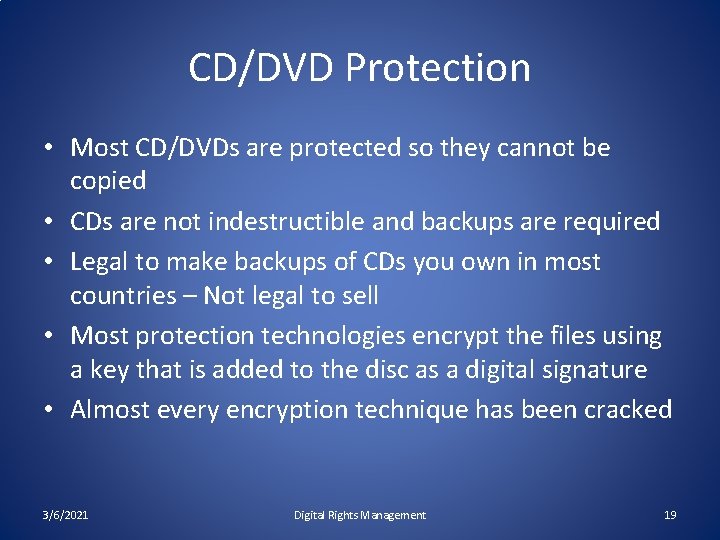 CD/DVD Protection

• Most CD/DVDs are protected so they cannot be copied
• CDs are not indestructible and backups are required
• Legal to make backups of CDs you own in most countries – Not legal to sell
• Most protection technologies encrypt the files using a key that is added to the disc as a digital signature
• Almost every encryption technique has been cracked

3/6/2021 Digital Rights Management 19